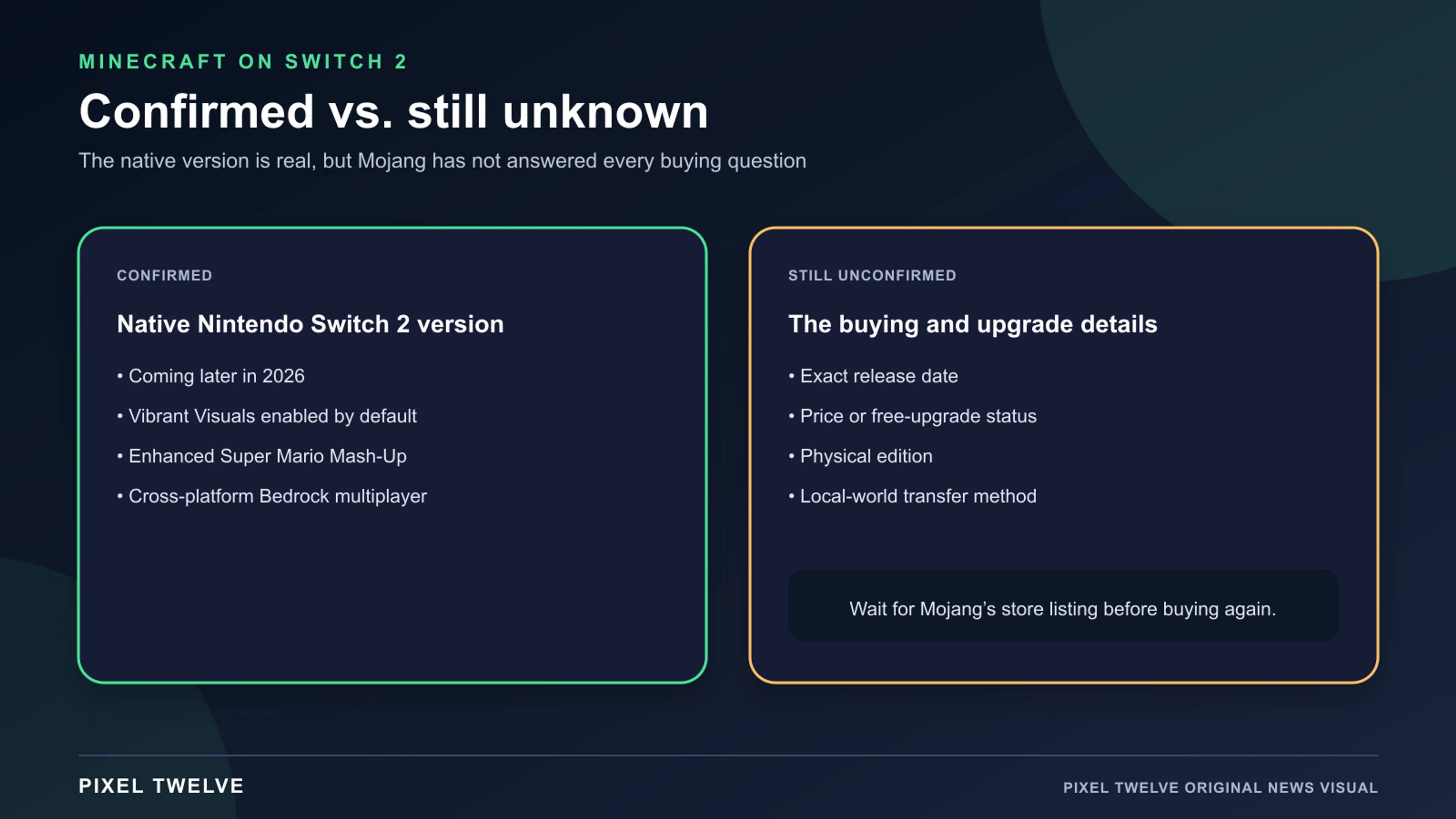 MINECRAFT ON SWITCH 2

Confirmed vs. still unknown

The native version is real, but Mojang has not answered every buying question

CONFIRMED

Native Nintendo Switch 2 version

• Coming later in 2026

• Vibrant Visuals enabled by default

• Enhanced Super Mario Mash-Up

• Cross-platform Bedrock multiplayer

STILL UNCONFIRMED

The buying and upgrade details

• Exact release date

• Price or free-upgrade status

• Physical edition

• Local-world transfer method

Wait for Mojang's store listing before buying again.

PIXEL TWELVE

PIXEL TWELVE ORIGINAL NEWS VISUAL